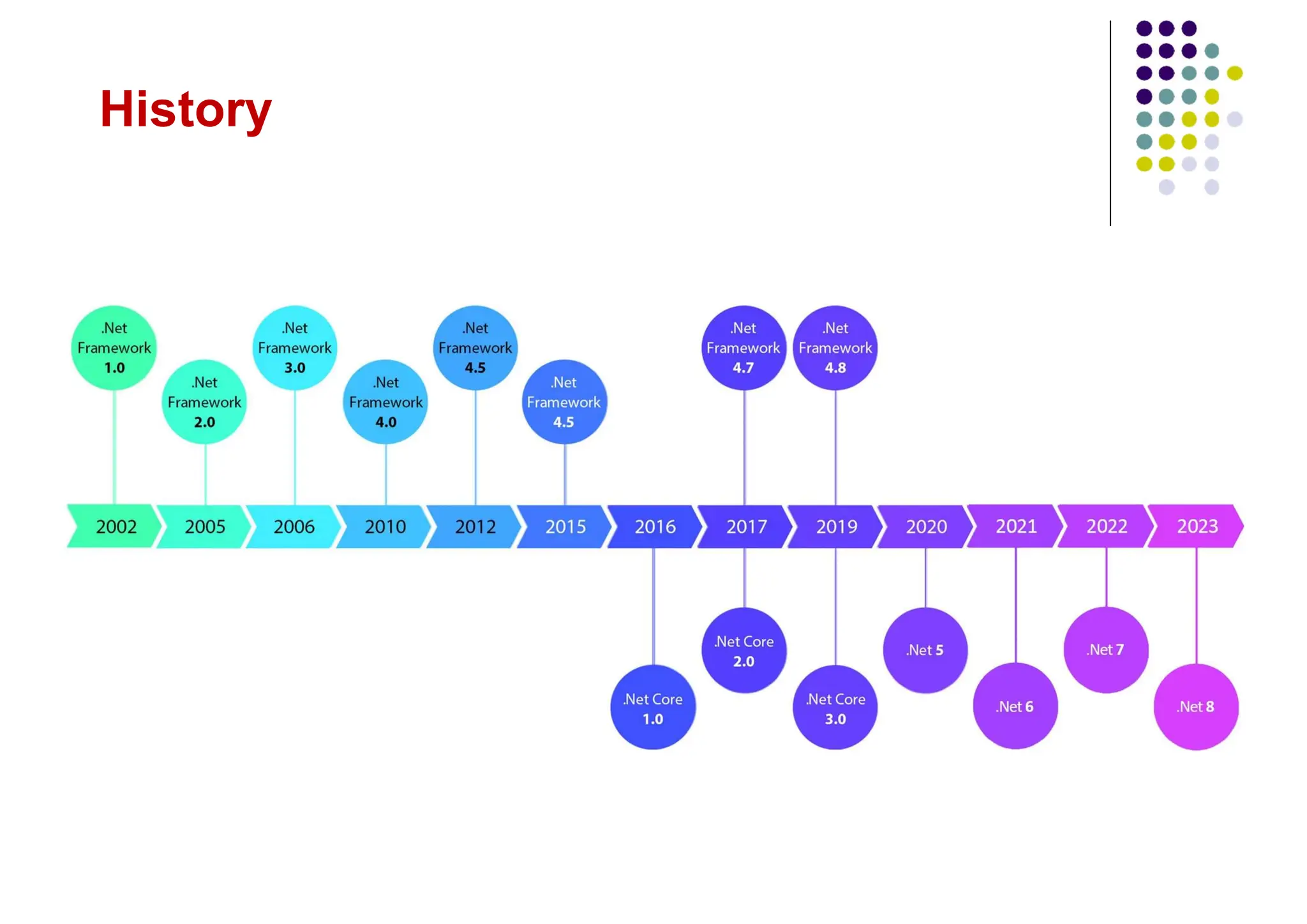 History

.Net Framework 1.0

.Net Framework 2.0

.Net Framework 3.0

.Net Framework 4.0

.Net Framework 4.5

.Net Framework 4.5

.Net Framework 4.7

.Net Framework 4.8

2002 2005 2006 2010 2012 2015 2016 2017 2019 2020 2021 2022 2023

.Net Core 1.0

.Net Core 2.0

.Net Core 3.0

.Net 5

.Net 6

.Net 7

.Net 8